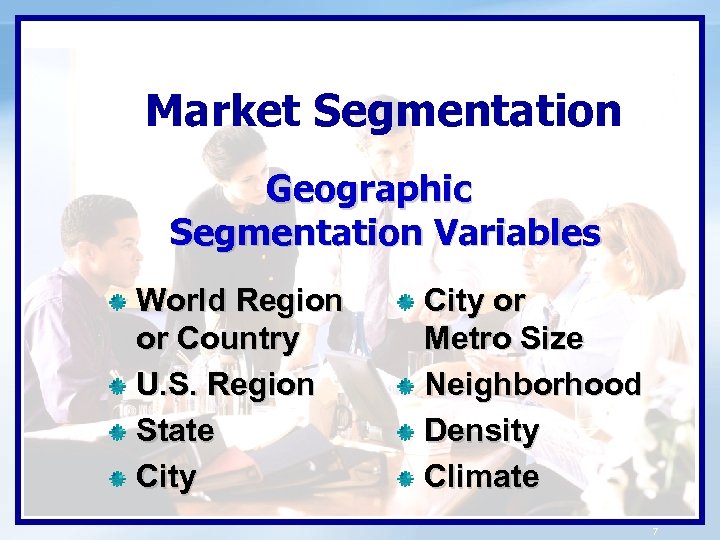 Market Segmentation

Geographic Segmentation Variables

World Region or Country
U.S. Region
State
City

City or Metro Size
Neighborhood
Density
Climate

7